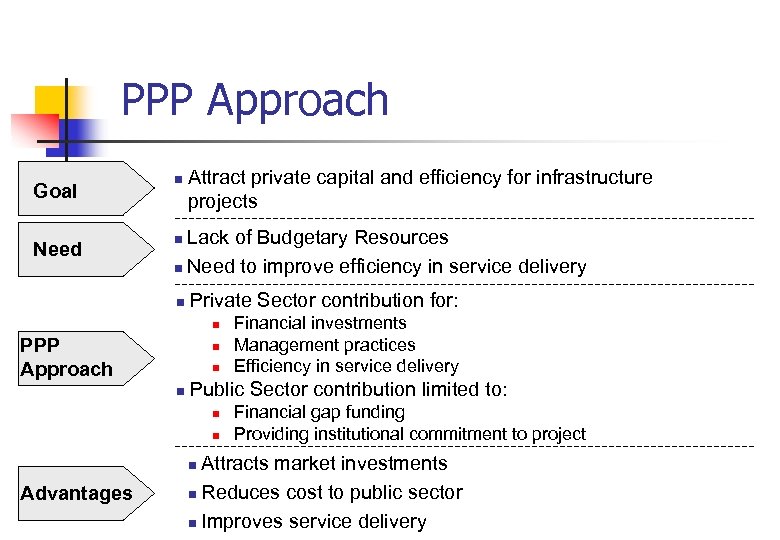 PPP Approach

Goal

- Attract private capital and efficiency for infrastructure projects

Need

- Lack of Budgetary Resources
- Need to improve efficiency in service delivery

PPP Approach

- Private Sector contribution for:
  - Financial investments
  - Management practices
  - Efficiency in service delivery
- Public Sector contribution limited to:
  - Financial gap funding
  - Providing institutional commitment to project

Advantages

- Attracts market investments
- Reduces cost to public sector
- Improves service delivery